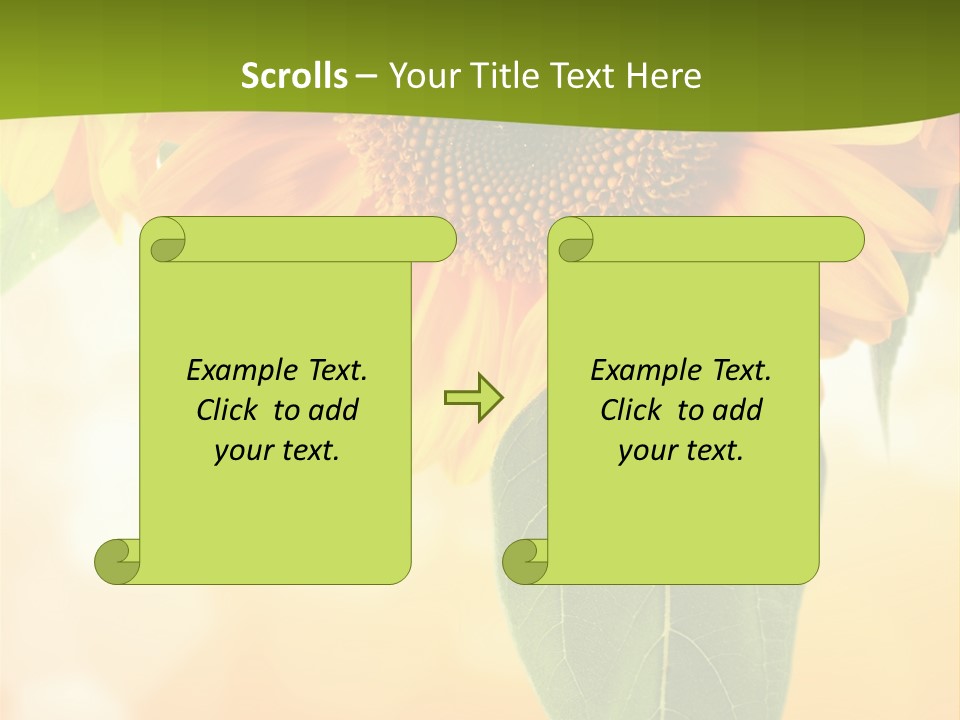 Scrolls – Your Title Text Here

Example Text. Click to add your text.

Example Text. Click to add your text.